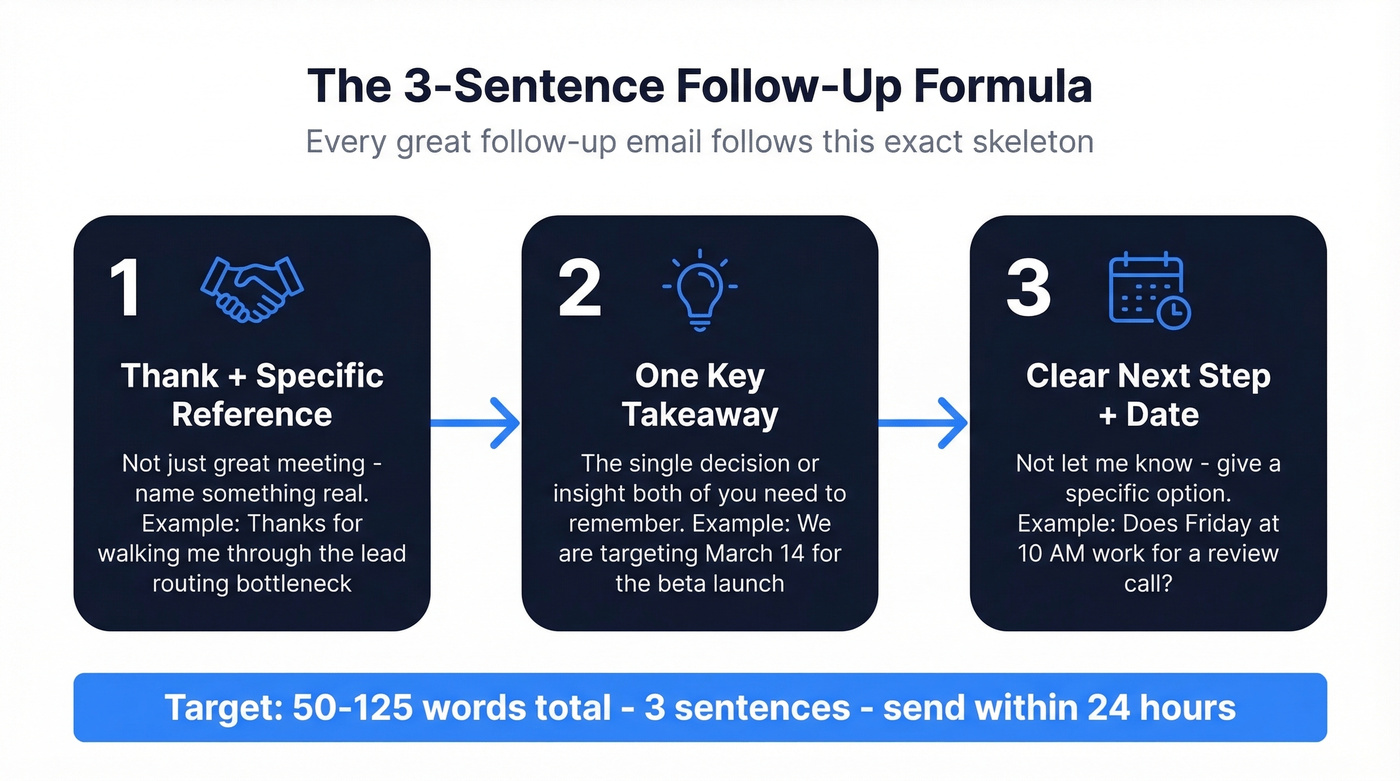 The 3-Sentence Follow-Up Formula

Every great follow-up email follows this exact skeleton

1

Thank + Specific Reference

Not just great meeting - name something real. Example: Thanks for walking me through the lead routing bottleneck

2

One Key Takeaway

The single decision or insight both of you need to remember. Example: We are targeting March 14 for the beta launch

3

Clear Next Step + Date

Not let me know - give a specific option. Example: Does Friday at 10 AM work for a review call?

Target: 50-125 words total - 3 sentences - send within 24 hours